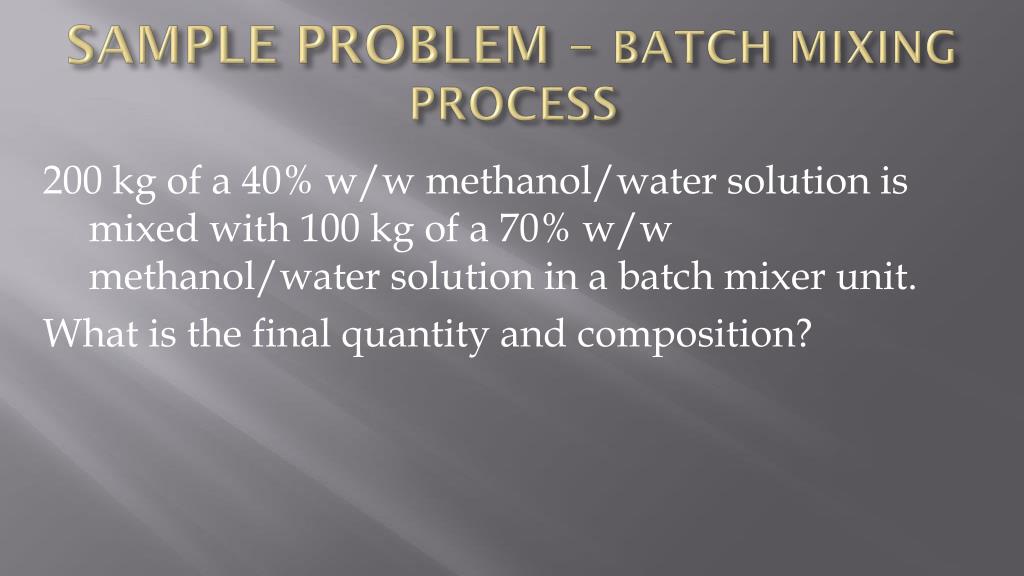 SAMPLE PROBLEM – BATCH MIXING PROCESS

200 kg of a 40% w/w methanol/water solution is mixed with 100 kg of a 70% w/w methanol/water solution in a batch mixer unit.

What is the final quantity and composition?